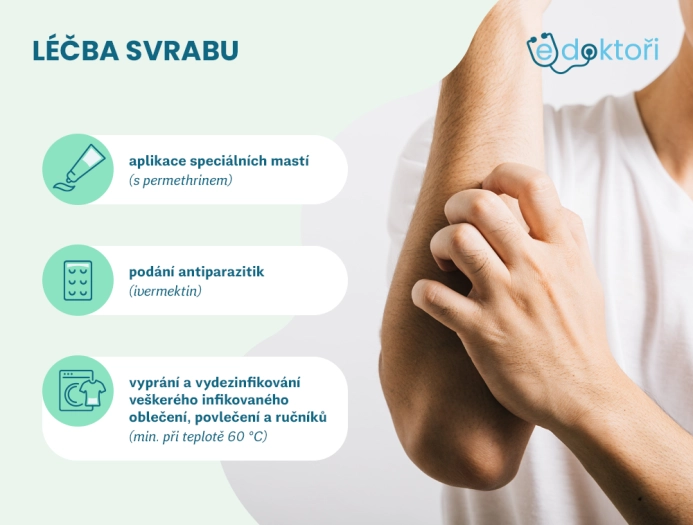 LÉČBA SVRABU

edoktoři

aplikace speciálních mastí
(s permethrinem)

podání antiparazitik
(ivermektin)

vyprání a vydezinfikování veškerého infikovaného oblečení, povlečení a ručníků
(min. při teplotě 60 °C)